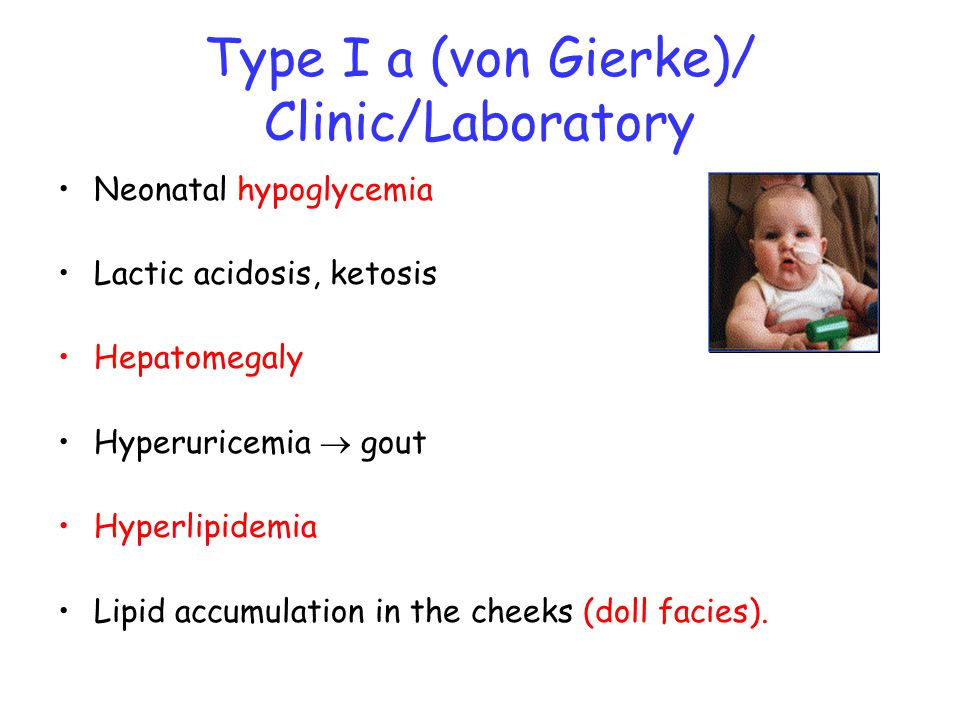 Type I a (von Gierke)/
Clinic/Laboratory

• Neonatal hypoglycemia

• Lactic acidosis, ketosis

• Hepatomegaly

• Hyperuricemia $\rightarrow$ gout

• Hyperlipidemia

• Lipid accumulation in the cheeks (doll facies).